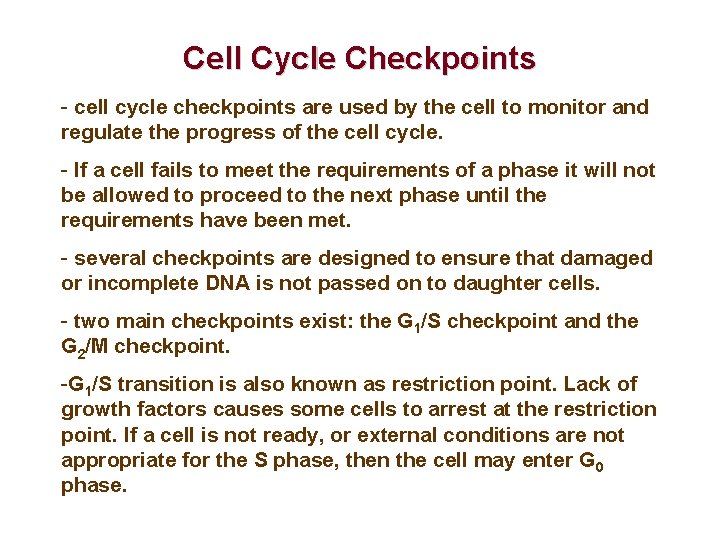 Cell Cycle Checkpoints

- cell cycle checkpoints are used by the cell to monitor and regulate the progress of the cell cycle.

- If a cell fails to meet the requirements of a phase it will not be allowed to proceed to the next phase until the requirements have been met.

- several checkpoints are designed to ensure that damaged or incomplete DNA is not passed on to daughter cells.

- two main checkpoints exist: the $G_1$/S checkpoint and the $G_2$/M checkpoint.

-$G_1$/S transition is also known as restriction point. Lack of growth factors causes some cells to arrest at the restriction point. If a cell is not ready, or external conditions are not appropriate for the S phase, then the cell may enter $G_0$ phase.